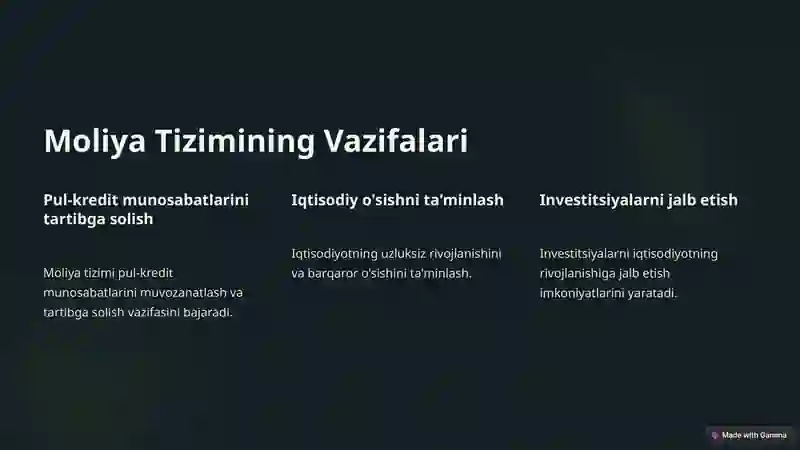 Moliya Tizimining Vazifalari

Pul-kredit munosabatlarini tartibga solish

Moliya tizimi pul-kredit munosabatlarini muvozanatlash va tartibga solish vazifasini bajaradi.

Iqtisodiy o'sishni ta'minlash

Iqtisodiyotning uzluksiz rivojlanishini va barqaror o'sishini ta'minlash.

Investitsiyalarni jalb etish

Investitsiyalarni iqtisodiyotning rivojlanishiga jalb etish imkoniyatlarini yaratadi.

Made with Gamma